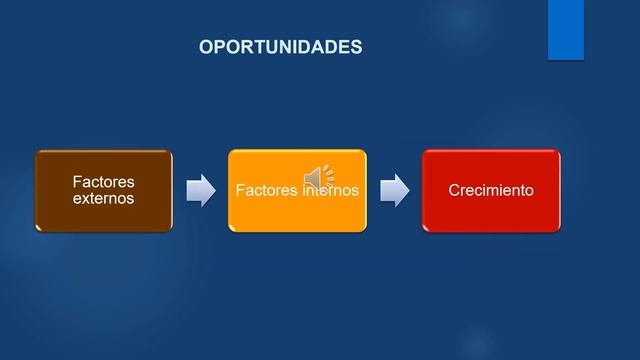 OPORTUNIDADES

Factores externos

Factores internos

Crecimiento